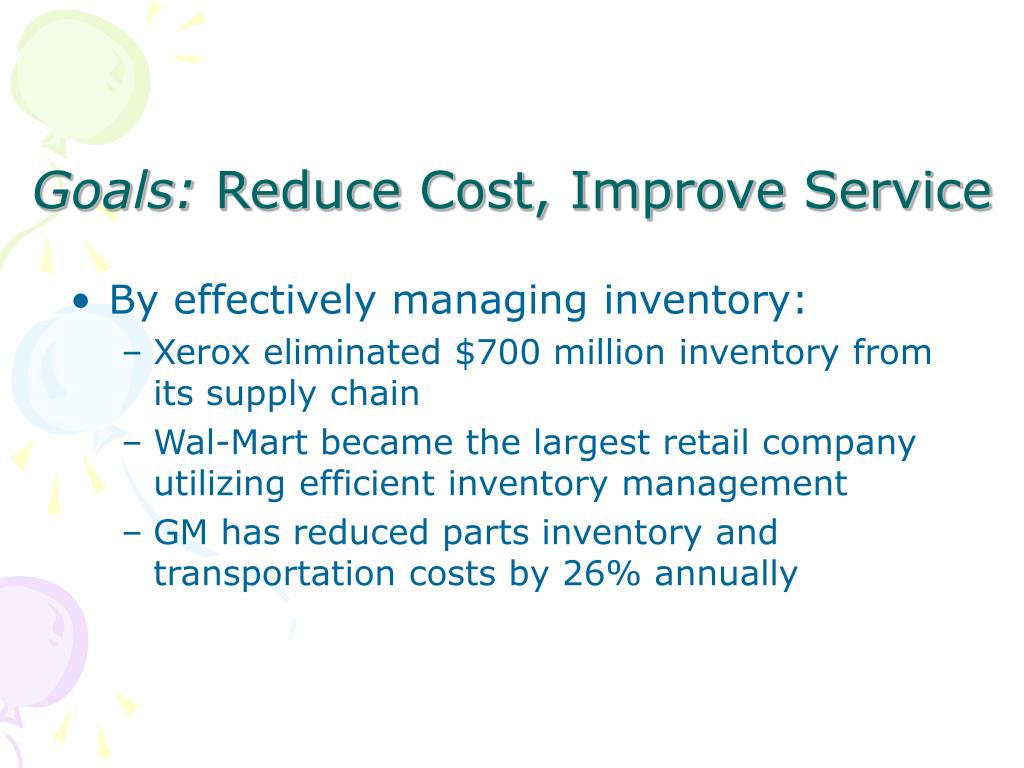 Goals: Reduce Cost, Improve Service

• By effectively managing inventory:
– Xerox eliminated \$700 million inventory from its supply chain
– Wal-Mart became the largest retail company utilizing efficient inventory management
– GM has reduced parts inventory and transportation costs by 26% annually